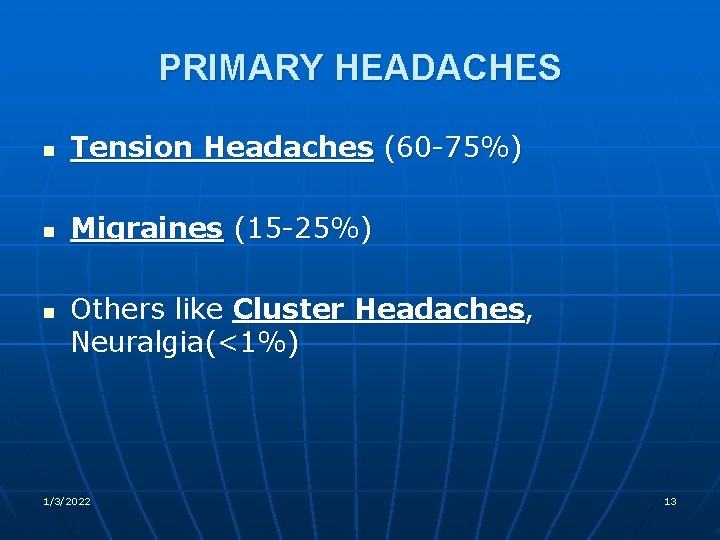 PRIMARY HEADACHES

- Tension Headaches (60-75%)

- Migraines (15-25%)

- Others like Cluster Headaches, Neuralgia(<1%)

1/3/2022

13